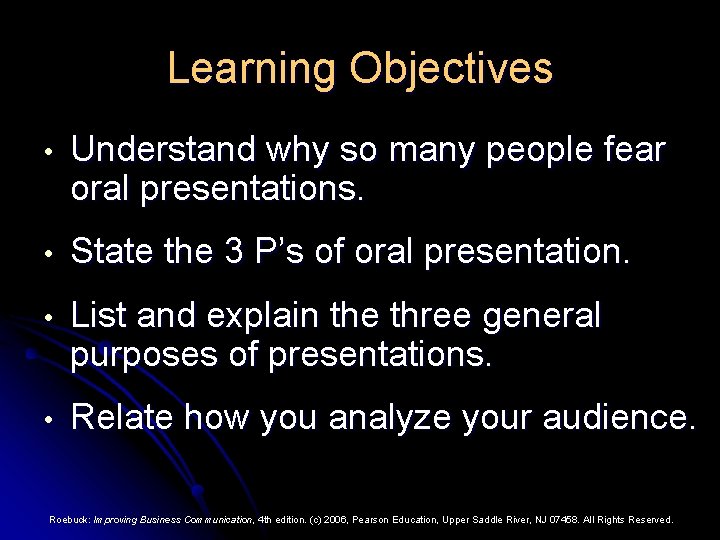 Learning Objectives

• Understand why so many people fear oral presentations.

• State the 3 P's of oral presentation.

• List and explain the three general purposes of presentations.

• Relate how you analyze your audience.

Roebuck: Improving Business Communication, 4th edition. (c) 2006, Pearson Education, Upper Saddle River, NJ 07458. All Rights Reserved.